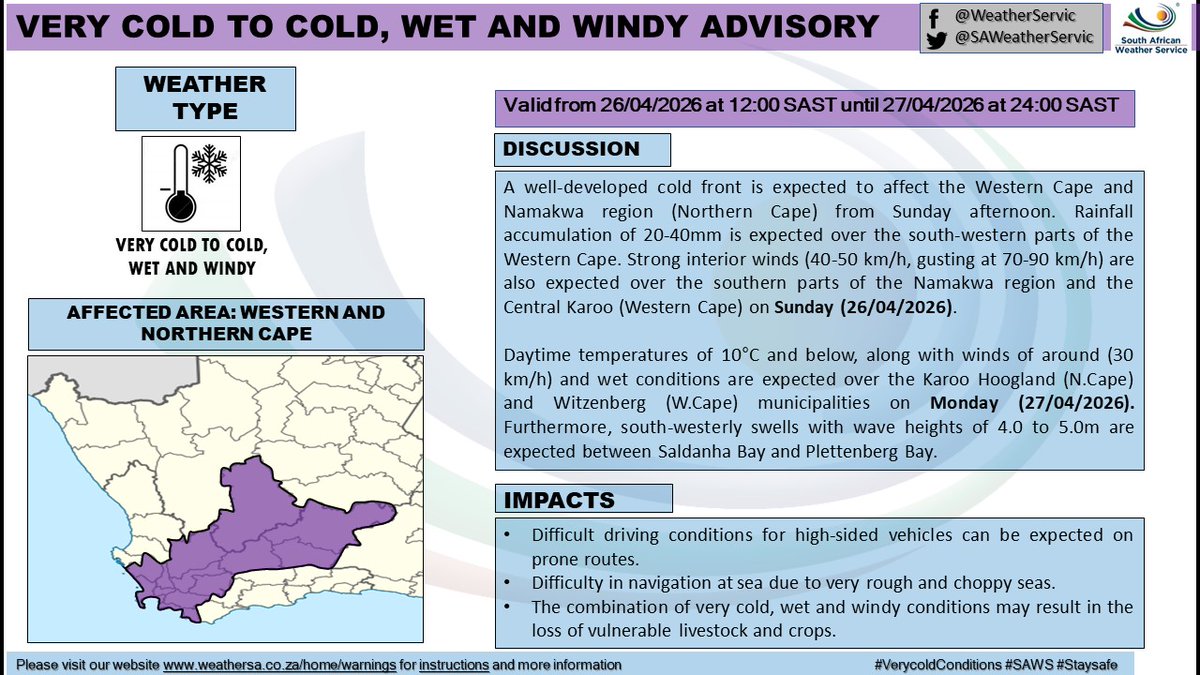 VERY COLD TO COLD, WET AND WINDY ADVISORY

@WeatherServic
@SAWeatherServic

South African Weather Service

WEATHER TYPE

VERY COLD TO COLD, WET AND WINDY

AFFECTED AREA: WESTERN AND NORTHERN CAPE

Valid from 26/04/2026 at 12:00 SAST until 27/04/2026 at 24:00 SAST

DISCUSSION

A well-developed cold front is expected to affect the Western Cape and Namakwa region (Northern Cape) from Sunday afternoon. Rainfall accumulation of 20-40mm is expected over the south-western parts of the Western Cape. Strong interior winds (40-50 km/h, gusting at 70-90 km/h) are also expected over the southern parts of the Namakwa region and the Central Karoo (Western Cape) on Sunday (26/04/2026).

Daytime temperatures of 10°C and below, along with winds of around (30 km/h) and wet conditions are expected over the Karoo Hoogland (N.Cape) and Witzenberg (W.Cape) municipalities on Monday (27/04/2026). Furthermore, south-westerly swells with wave heights of 4.0 to 5.0m are expected between Saldanha Bay and Plettenberg Bay.

IMPACTS

• Difficult driving conditions for high-sided vehicles can be expected on prone routes.
• Difficulty in navigation at sea due to very rough and choppy seas.
• The combination of very cold, wet and windy conditions may result in the loss of vulnerable livestock and crops.

Please visit our website www.weathersa.co.za/home/warnings for instructions and more information

#VerycoldConditions #SAWS #Staysafe